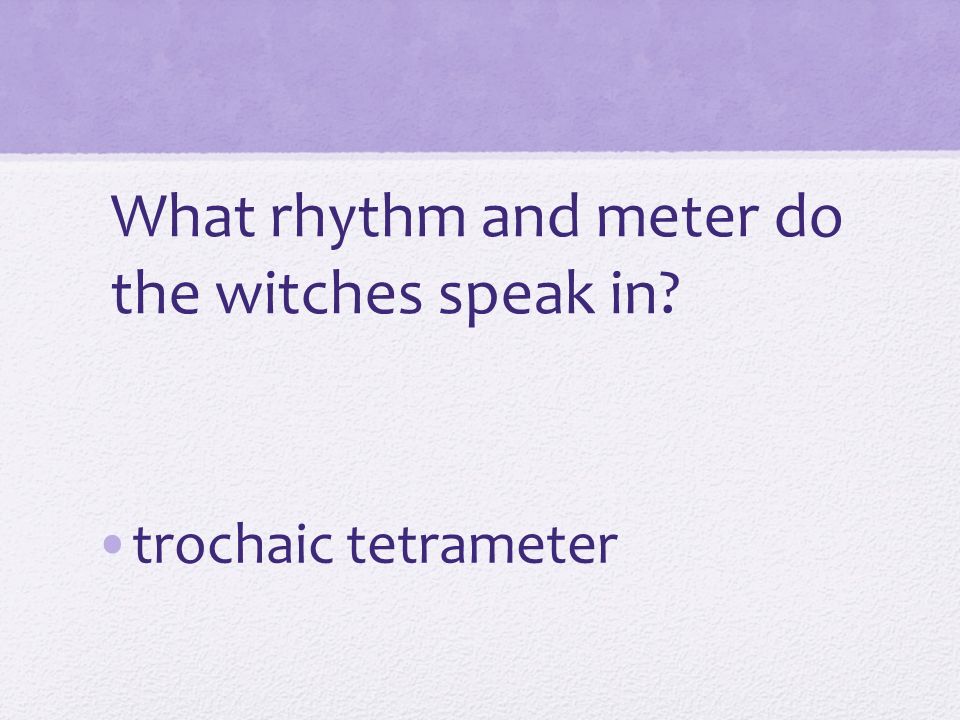 What rhythm and meter do the witches speak in?

• trochaic tetrameter